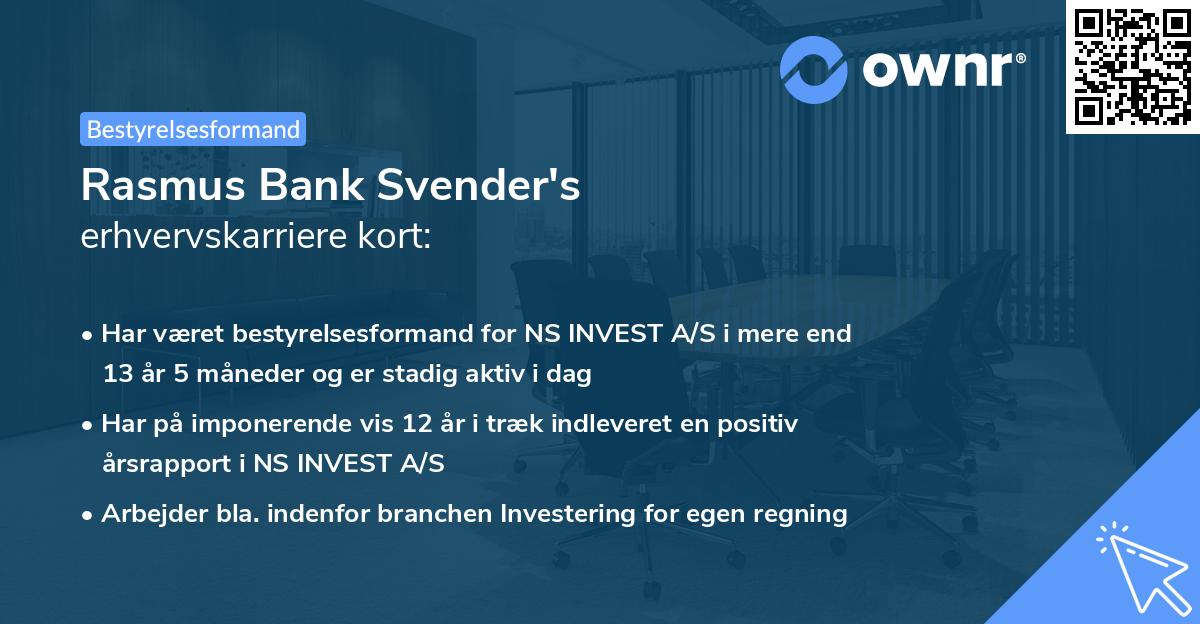 ownr®

Bestyrelsesformand

Rasmus Bank Svender's
erhvervskarriere kort:

• Har været bestyrelsesformand for NS INVEST A/S i mere end 13 år 5 måneder og er stadig aktiv i dag

• Har på imponerende vis 12 år i træk indleveret en positiv årsrapport i NS INVEST A/S

• Arbejder bla. indenfor branchen Investering for egen regning